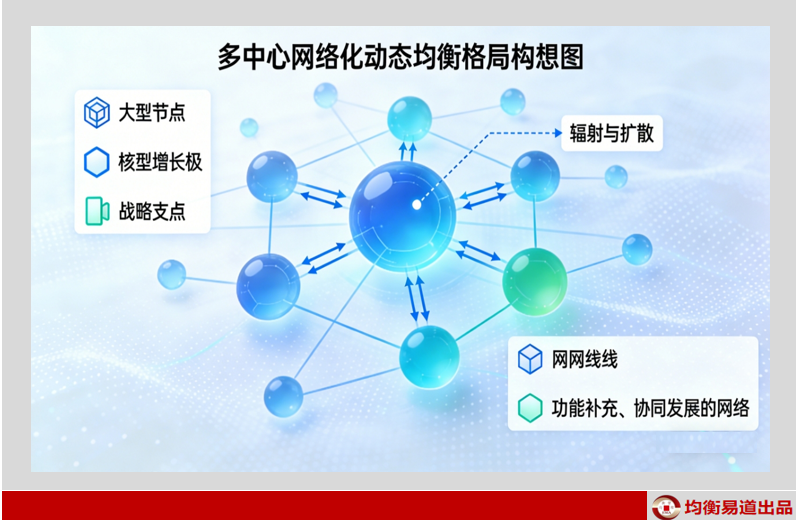 多中心网络化动态均衡格局构想图

大型节点
核型增长极
战略支点

辐射与扩散

网网线线
功能补充、协同发展的网络

均衡易道出品